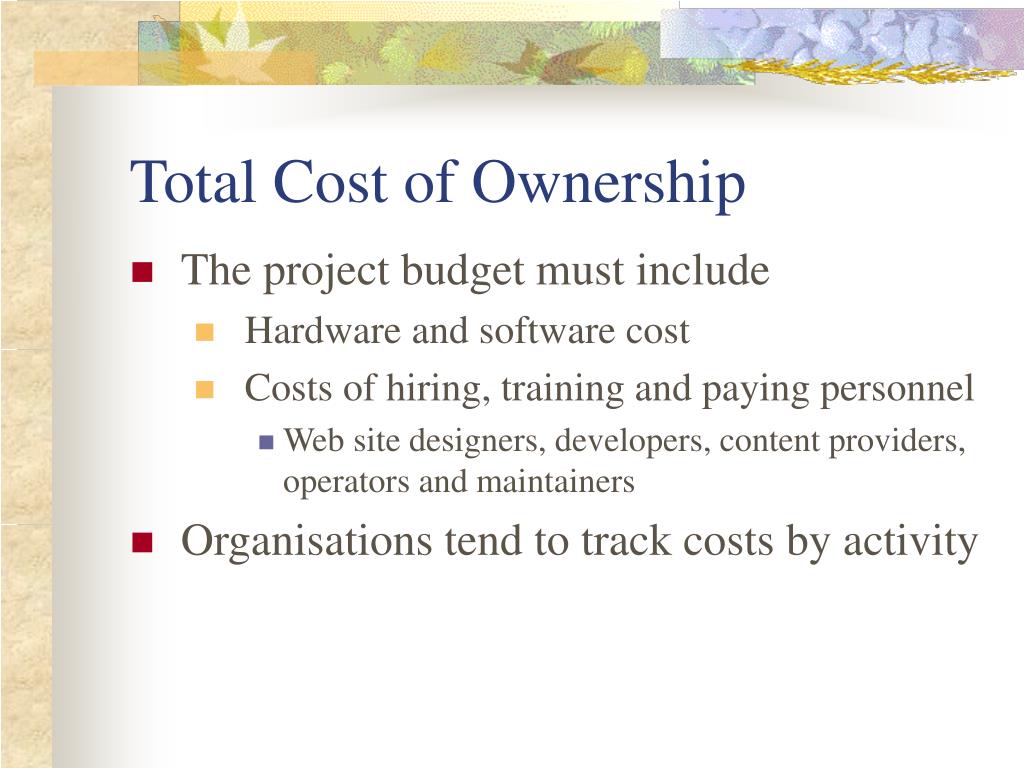 Total Cost of Ownership

The project budget must include

Hardware and software cost

Costs of hiring, training and paying personnel

Web site designers, developers, content providers, operators and maintainers

Organisations tend to track costs by activity